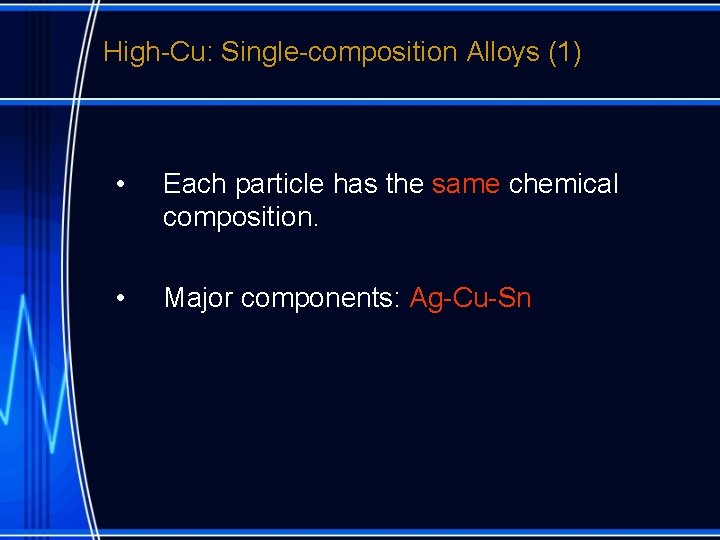 High-Cu: Single-composition Alloys (1)

• Each particle has the same chemical composition.

• Major components: Ag-Cu-Sn